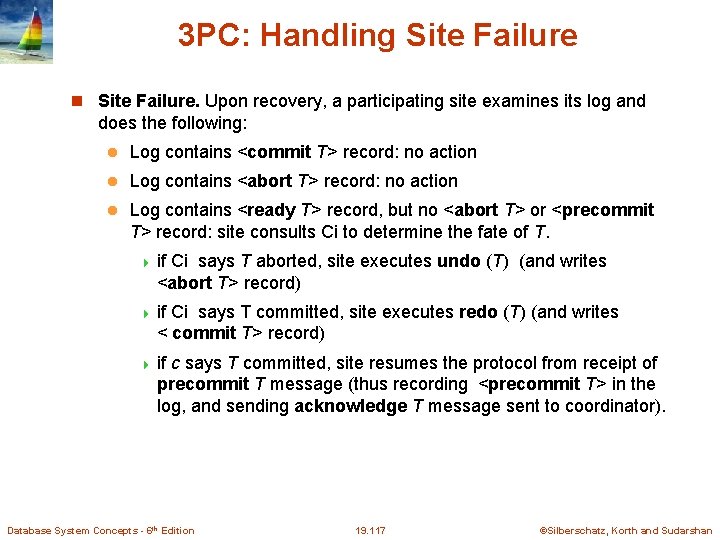 3PC: Handling Site Failure

Site Failure. Upon recovery, a participating site examines its log and does the following:

Log contains <commit T> record: no action

Log contains <abort T> record: no action

Log contains <ready T> record, but no <abort T> or <precommit T> record: site consults Ci to determine the fate of T.

if Ci says T aborted, site executes undo (T) (and writes <abort T> record)

if Ci says T committed, site executes redo (T) (and writes < commit T> record)

if c says T committed, site resumes the protocol from receipt of precommit T message (thus recording <precommit T> in the log, and sending acknowledge T message sent to coordinator).

Database System Concepts - 6th Edition

19.117

©Silberschatz, Korth and Sudarshan